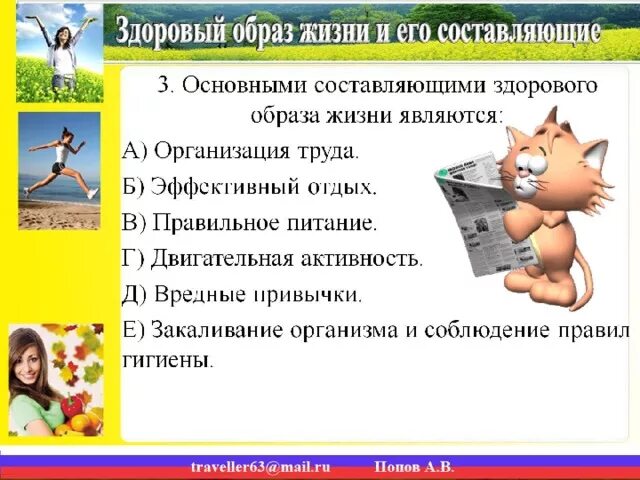 Здоровый образ жизни и его составляющие

3. Основными составляющими здорового образа жизни являются:

А) Организация труда.

Б) Эффективный отдых.

В) Правильное питание.

Г) Двигательная активность.

Д) Вредные привычки.

Е) Закаливание организма и соблюдение правил гигиены.

traveller63@mail.ru Попов А.В.